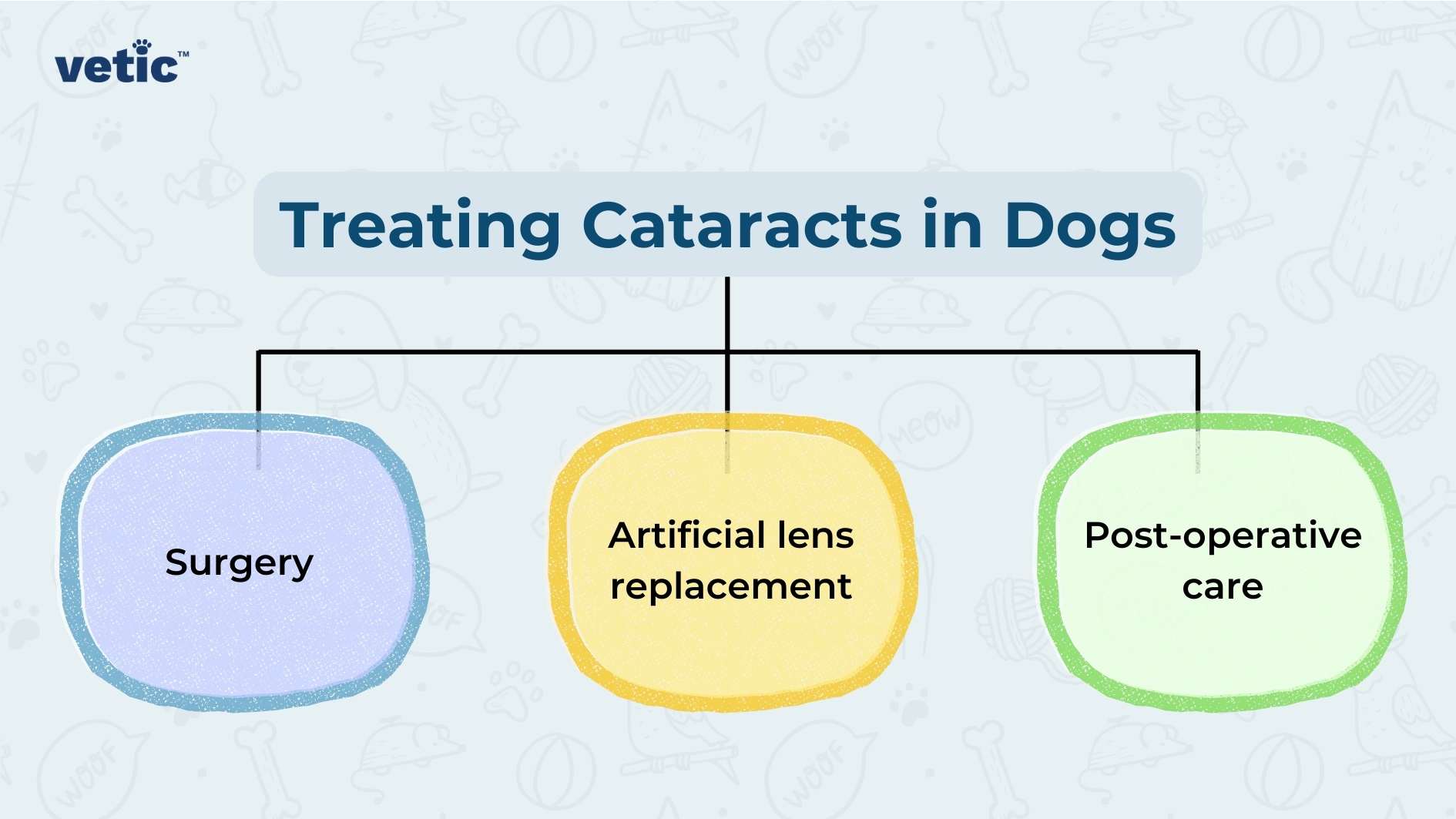 vetic™

Treating Cataracts in Dogs

Surgery

Artificial lens replacement

Post-operative care